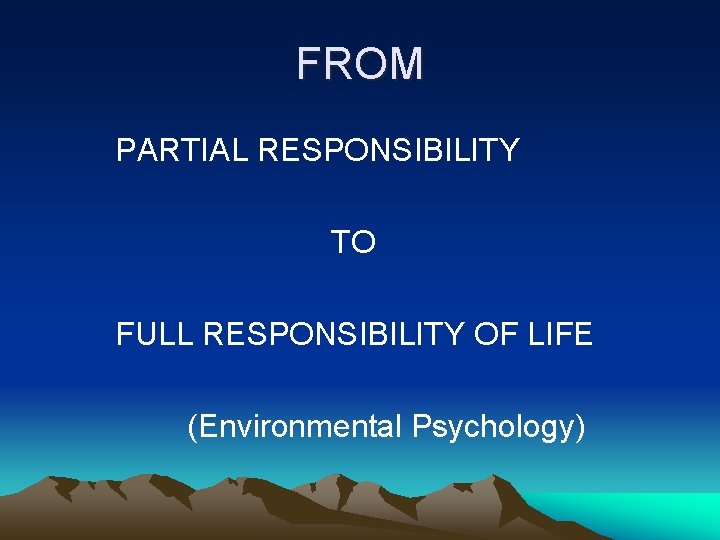 FROM

PARTIAL RESPONSIBILITY

TO

FULL RESPONSIBILITY OF LIFE

(Environmental Psychology)